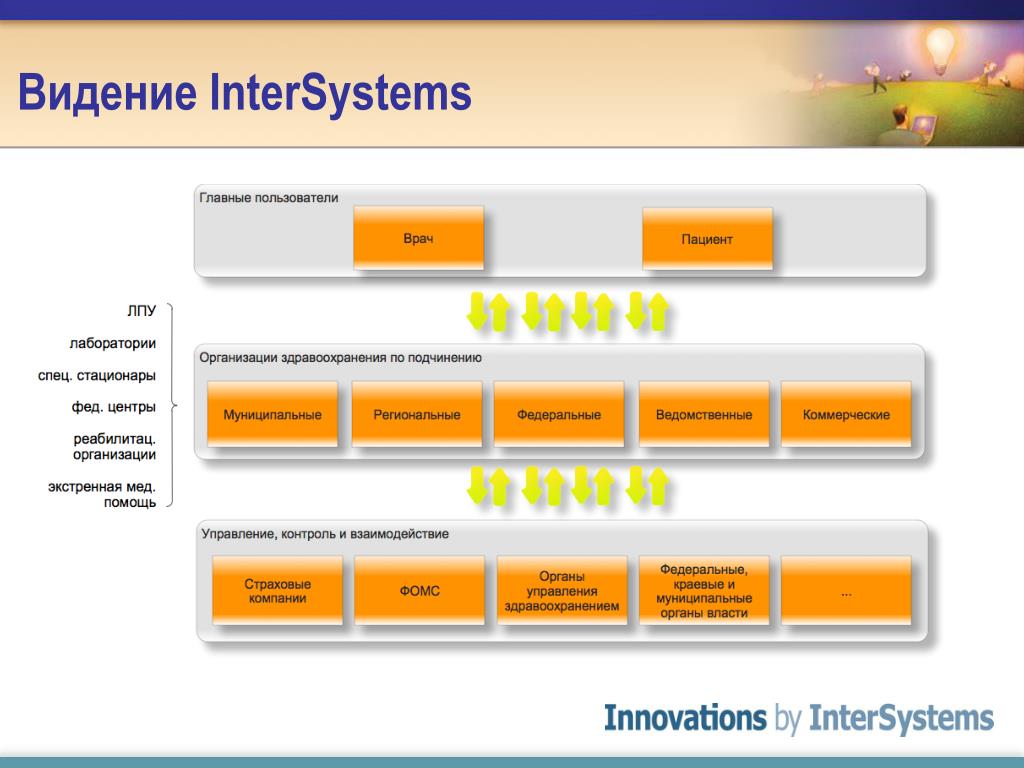 Видение InterSystems

Главные пользователи

Врач

Пациент

ЛПУ

лаборатории

спец. стационары

фед. центры

реабилитац. организации

экстренная мед. помощь

Организации здравоохранения по подчинению

Муниципальные

Региональные

Федеральные

Ведомственные

Коммерческие

Управление, контроль и взаимодействие

Страховые компании

ФОМС

Органы управления здравоохранением

Федеральные, краевые и муниципальные органы власти

...

Innovations by InterSystems